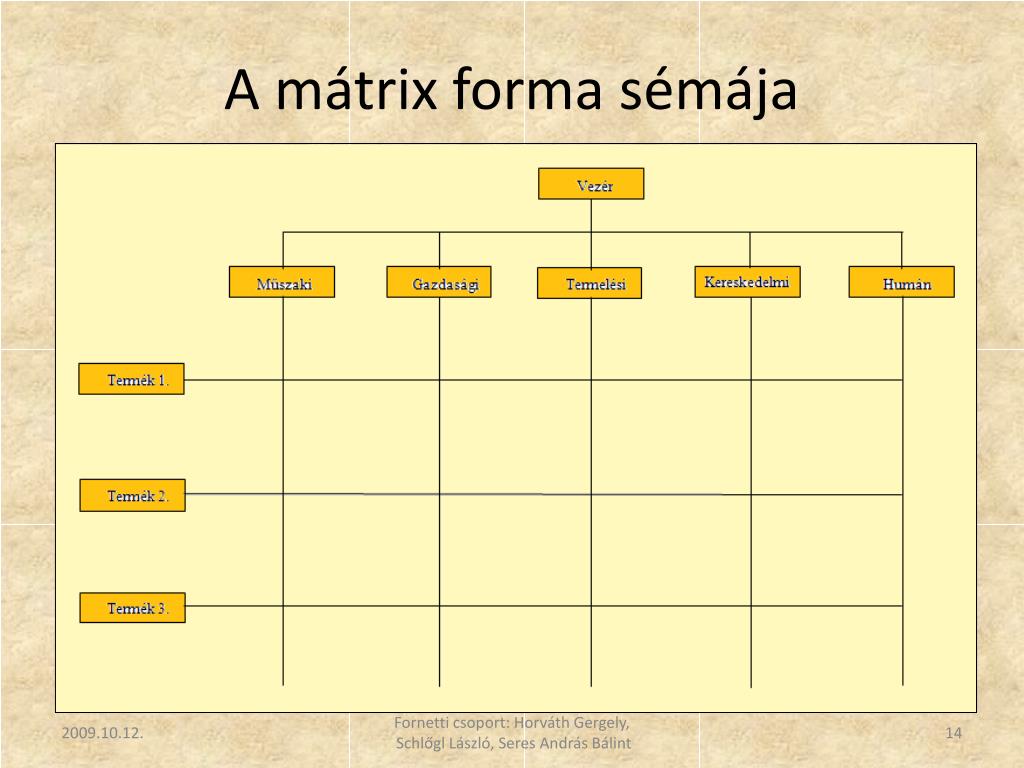 A mátrix forma sémája

Vezér

Műszaki

Gazdasági

Termelési

Kereskedelmi

Humán

Termék 1.

Termék 2.

Termék 3.

2009.10.12.

Fornetti csoport: Horváth Gergely, Schlőgl László, Seres András Bálint

14